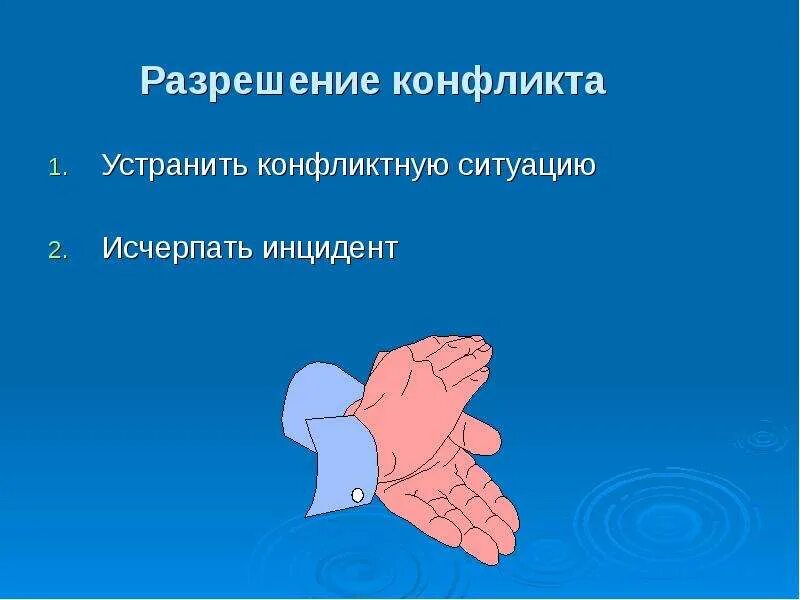 Разрешение конфликта

1. Устранить конфликтную ситуацию

2. Исчерпать инцидент